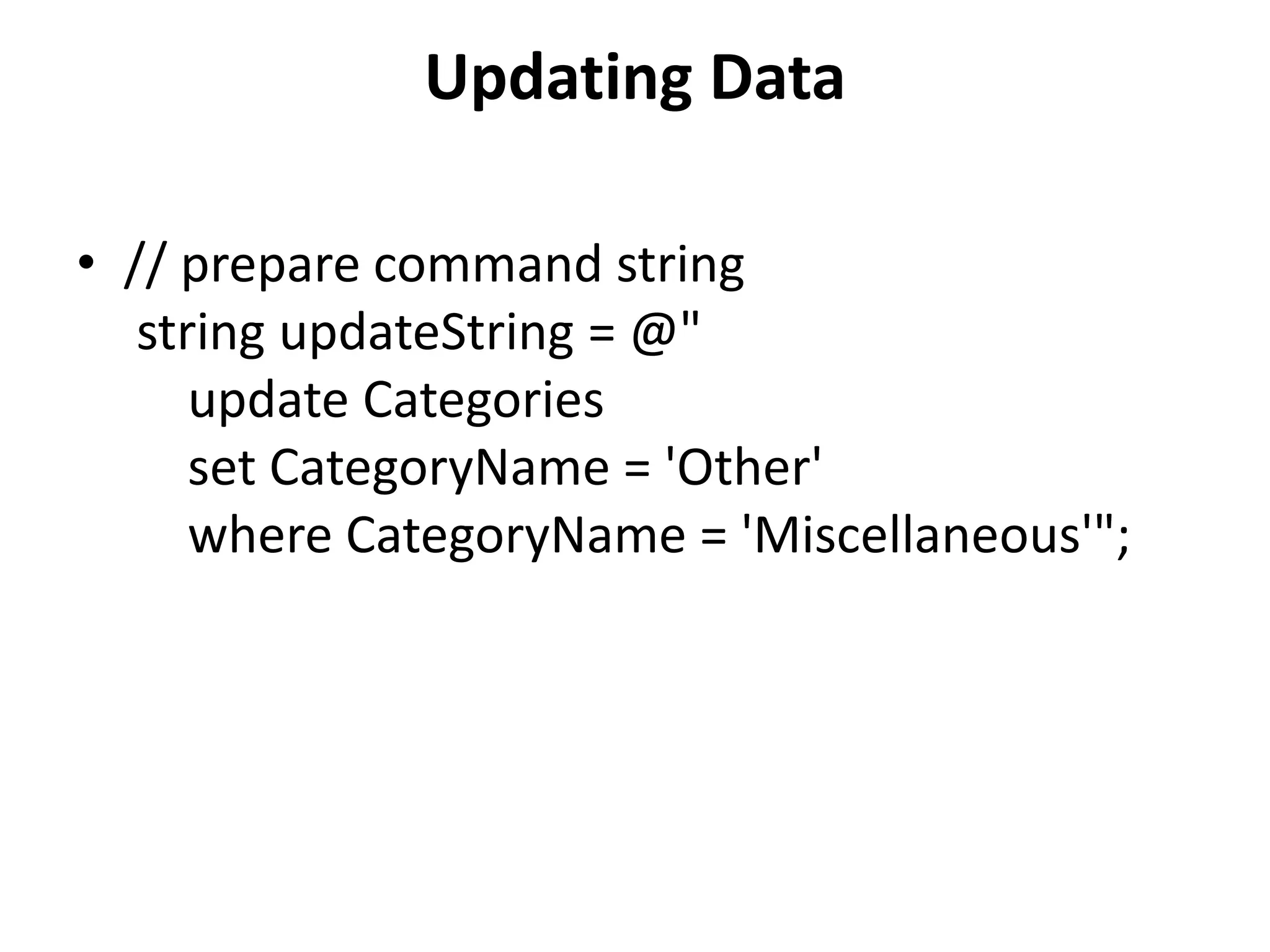 Updating Data

• // prepare command string
string updateString = @"
update Categories
set CategoryName = 'Other'
where CategoryName = 'Miscellaneous'";